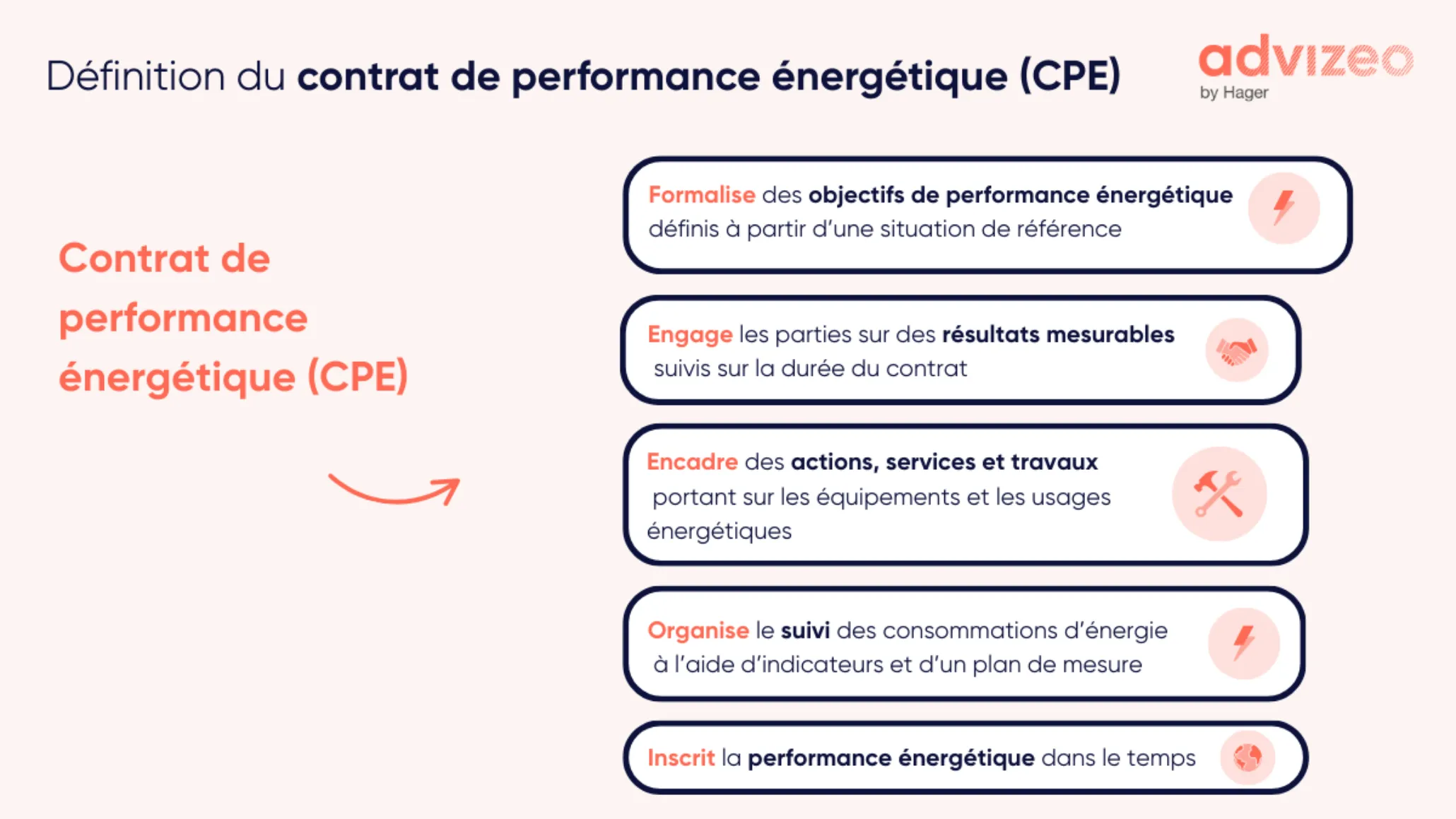 Définition du contrat de performance énergétique (CPE)

advizeo
by Hager

Contrat de performance énergétique (CPE)

Formalise des objectifs de performance énergétique définis à partir d'une situation de référence

Engage les parties sur des résultats mesurables suivis sur la durée du contrat

Encadre des actions, services et travaux portant sur les équipements et les usages énergétiques

Organise le suivi des consommations d'énergie à l'aide d'indicateurs et d'un plan de mesure

Inscrit la performance énergétique dans le temps